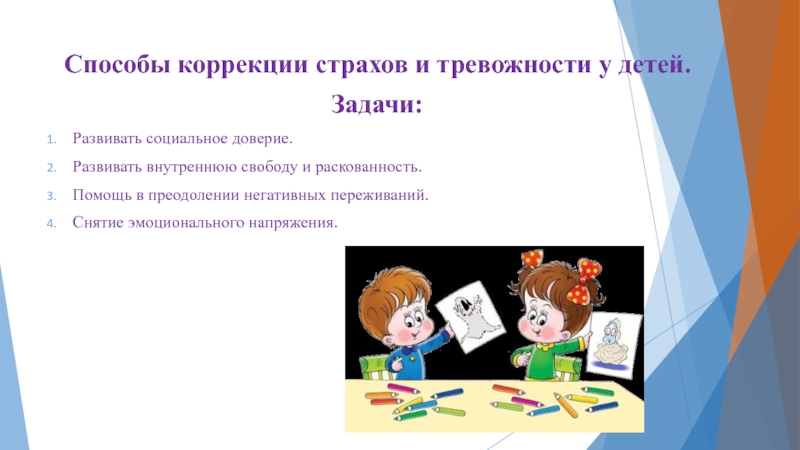 Способы коррекции страхов и тревожности у детей.

Задачи:

1. Развивать социальное доверие.
2. Развивать внутреннюю свободу и раскованность.
3. Помощь в преодолении негативных переживаний.
4. Снятие эмоционального напряжения.